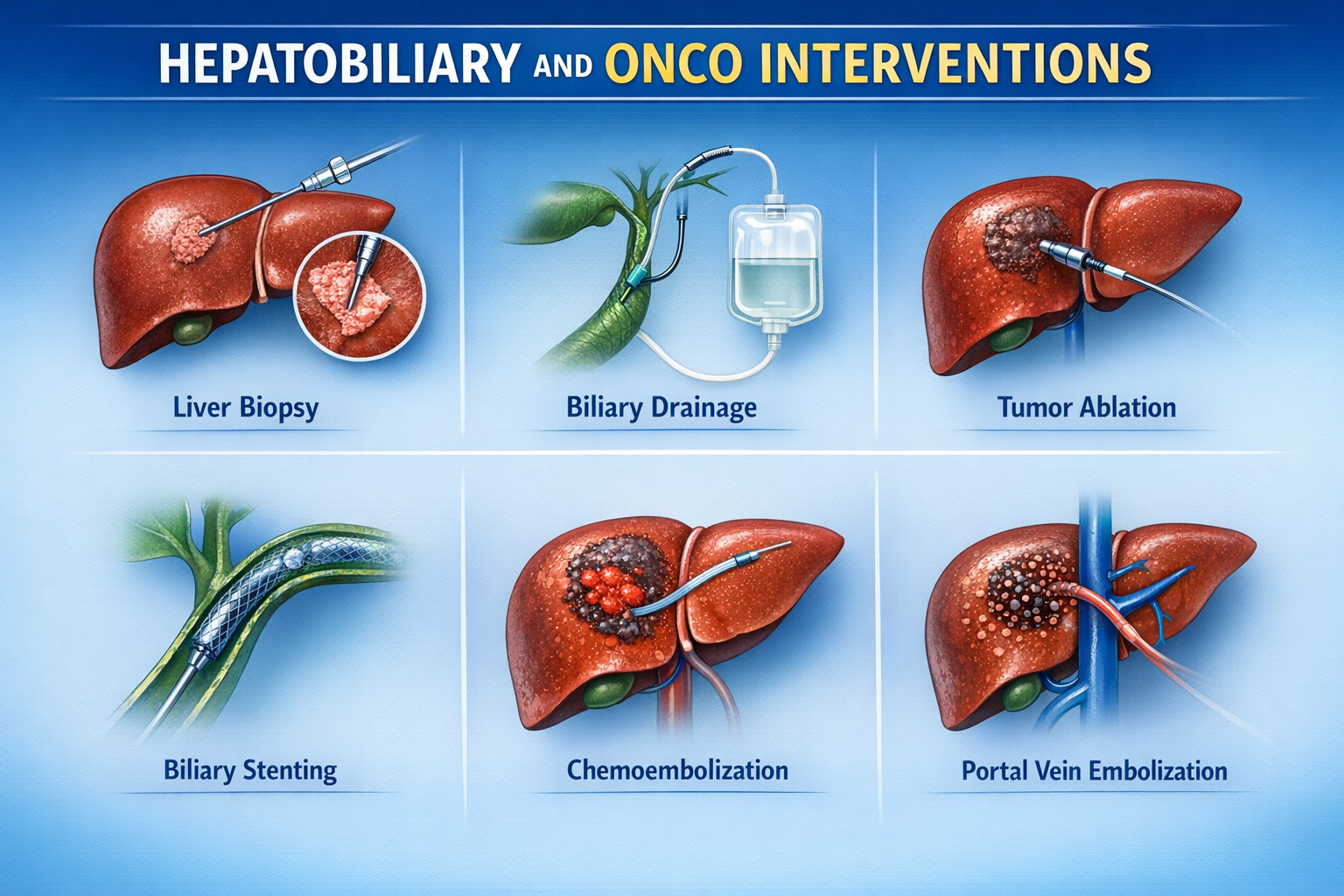 HEPATOBILIARY AND ONCO INTERVENTIONS

Liver Biopsy

Biliary Drainage

Tumor Ablation

Biliary Stenting

Chemoembolization

Portal Vein Embolization